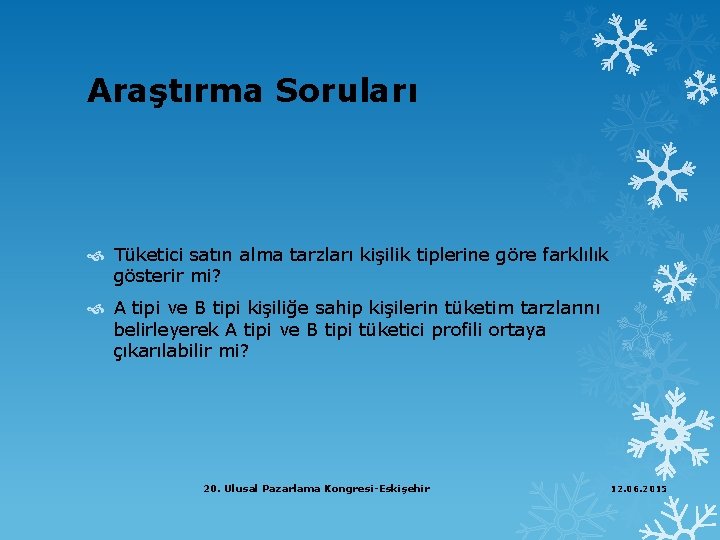 Araştırma Soruları

Tüketici satın alma tarzları kişilik tiplerine göre farklılık gösterir mi?

A tipi ve B tipi kişiliğe sahip kişilerin tüketim tarzlarını belirleyerek A tipi ve B tipi tüketici profili ortaya çıkarılabilir mi?

20. Ulusal Pazarlama Kongresi-Eskişehir

12.06.2015